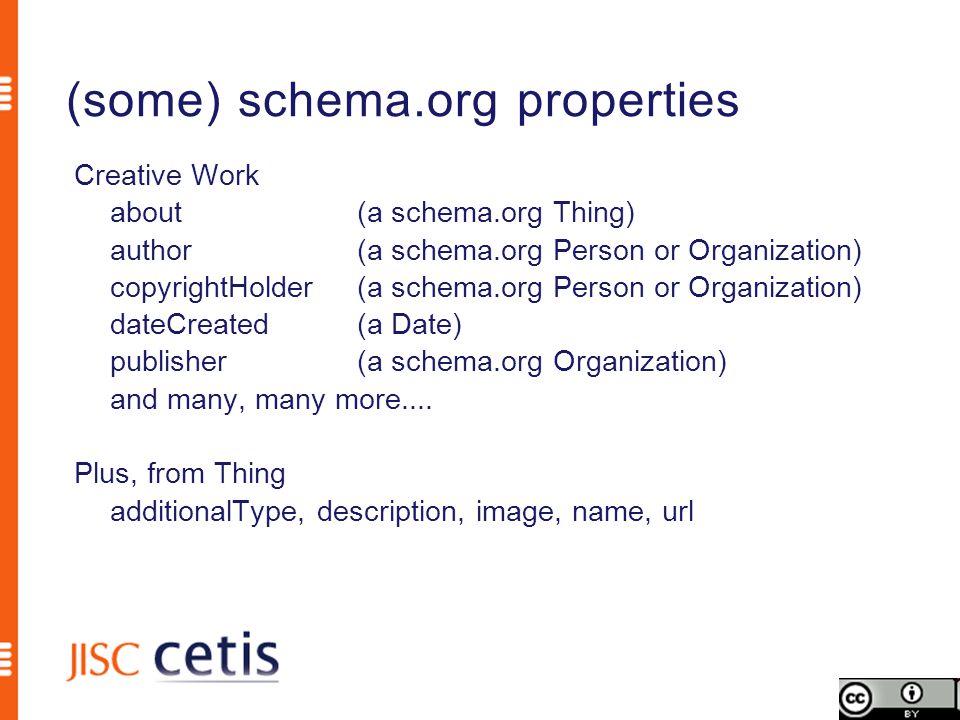 (some) schema.org properties

Creative Work
about (a schema.org Thing)
author (a schema.org Person or Organization)
copyrightHolder (a schema.org Person or Organization)
dateCreated (a Date)
publisher (a schema.org Organization)
and many, many more....

Plus, from Thing
additionalType, description, image, name, url

JISC cetis

cc BY